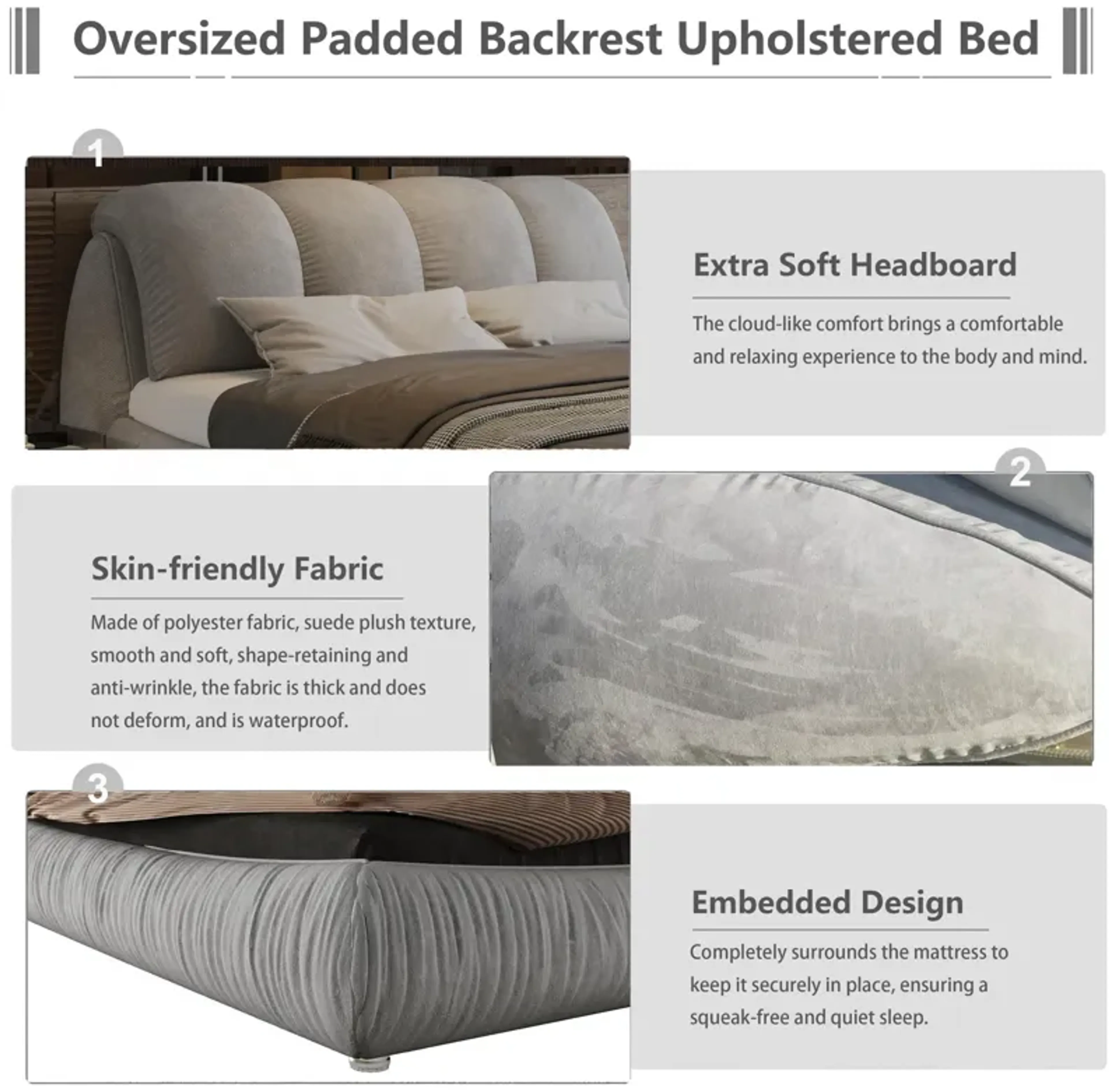 Oversized Padded Backrest Upholstered Bed

1

Extra Soft Headboard

The cloud-like comfort brings a comfortable and relaxing experience to the body and mind.

2

Skin-friendly Fabric

Made of polyester fabric, suede plush texture, smooth and soft, shape-retaining and anti-wrinkle, the fabric is thick and does not deform, and is waterproof.

3

Embedded Design

Completely surrounds the mattress to keep it securely in place, ensuring a squeak-free and quiet sleep.